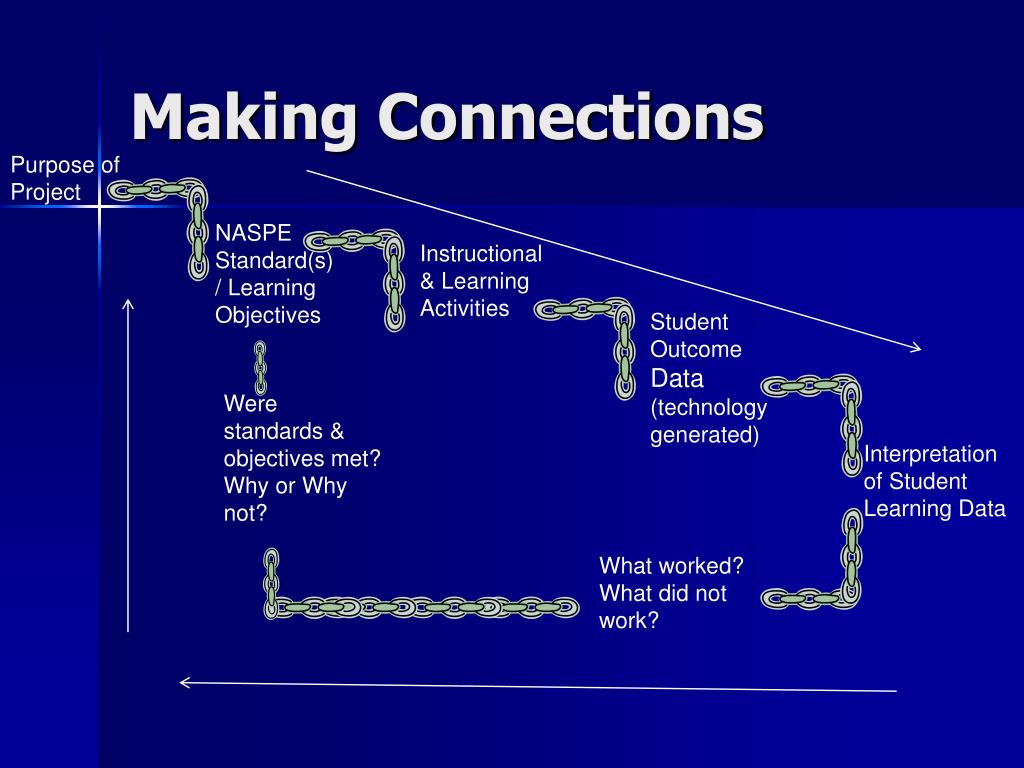 Making Connections

Purpose of Project

NASPE Standard(s) / Learning Objectives

Instructional & Learning Activities

Student Outcome Data (technology generated)

Interpretation of Student Learning Data

What worked? What did not work?

Were standards & objectives met? Why or Why not?